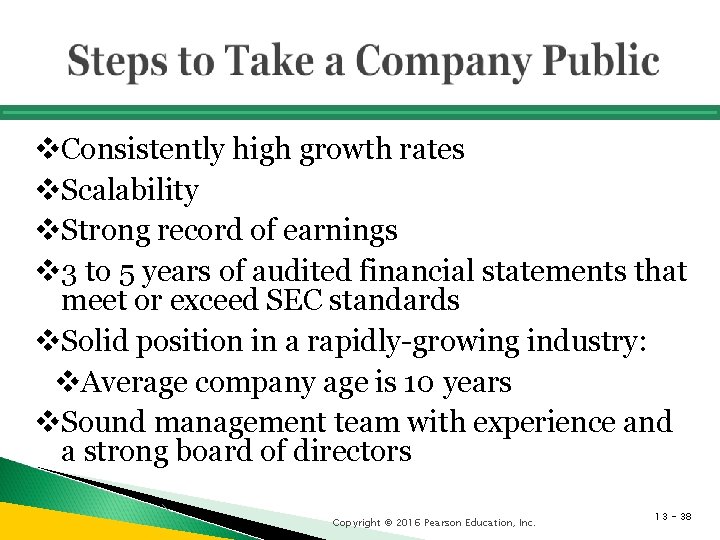 Steps to Take a Company Public

❖Consistently high growth rates
❖Scalability
❖Strong record of earnings
❖3 to 5 years of audited financial statements that meet or exceed SEC standards
❖Solid position in a rapidly-growing industry:
❖Average company age is 10 years
❖Sound management team with experience and a strong board of directors

Copyright © 2016 Pearson Education, Inc.

13 - 38